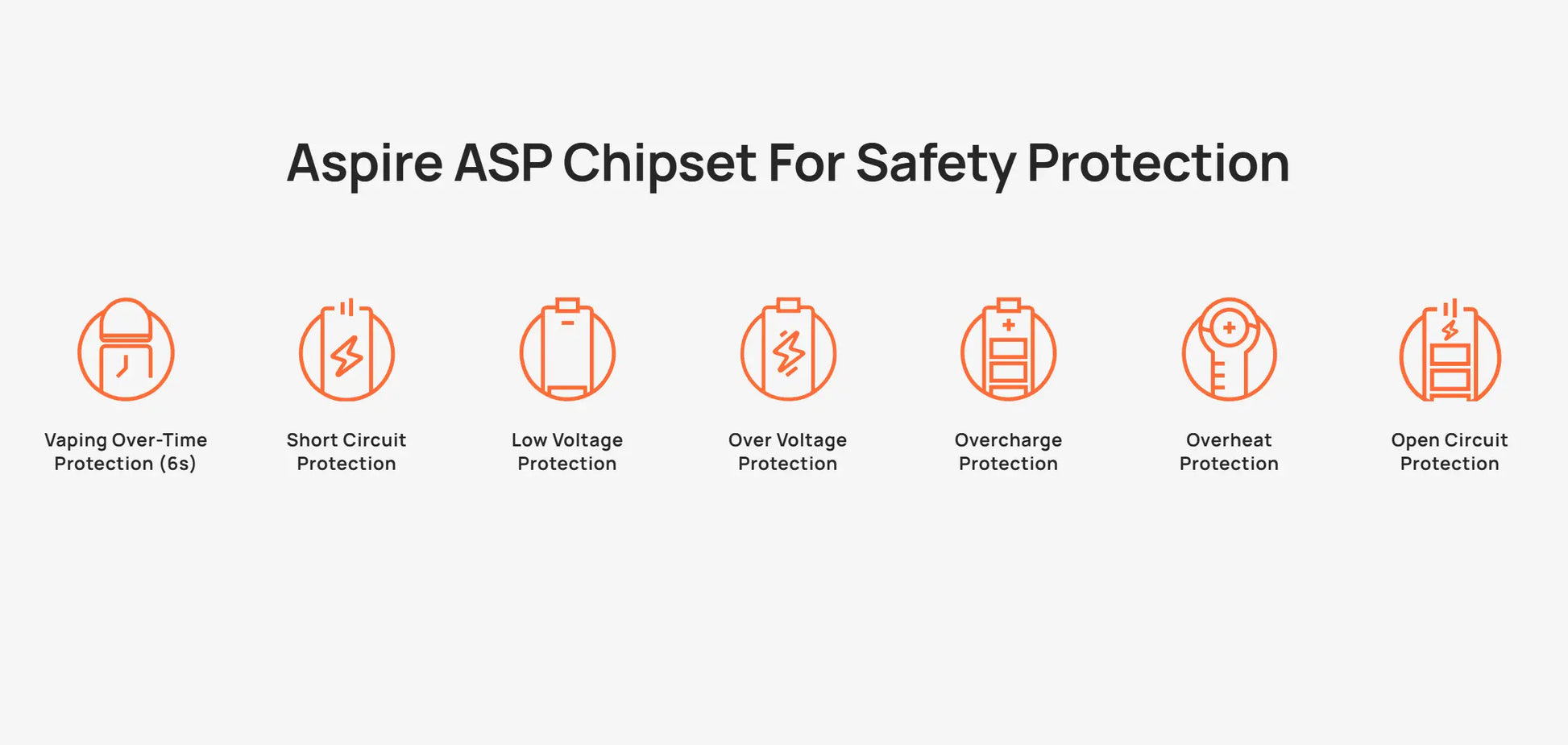 Aspire ASP Chipset For Safety Protection

Vaping Over-Time Protection (6s)

Short Circuit Protection

Low Voltage Protection

Over Voltage Protection

Overcharge Protection

Overheat Protection

Open Circuit Protection